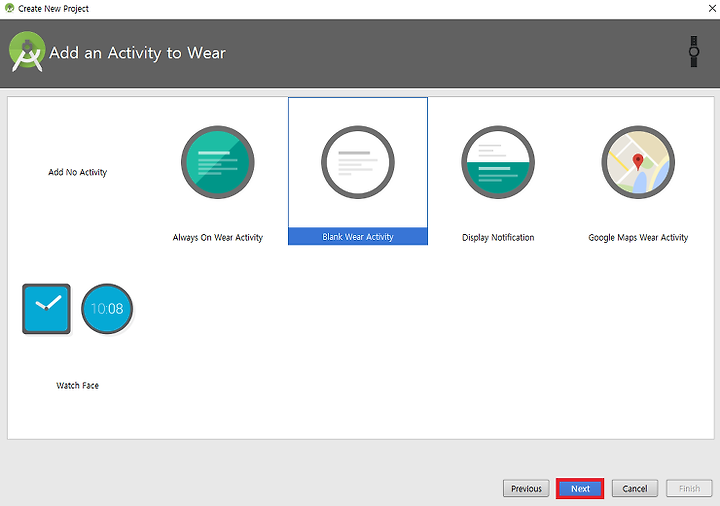 Create New Project

Add an Activity to Wear

Add No Activity

Always On Wear Activity

Blank Wear Activity

Display Notification

Google Maps Wear Activity

10:08

Watch Face

Previous Next Cancel Finish